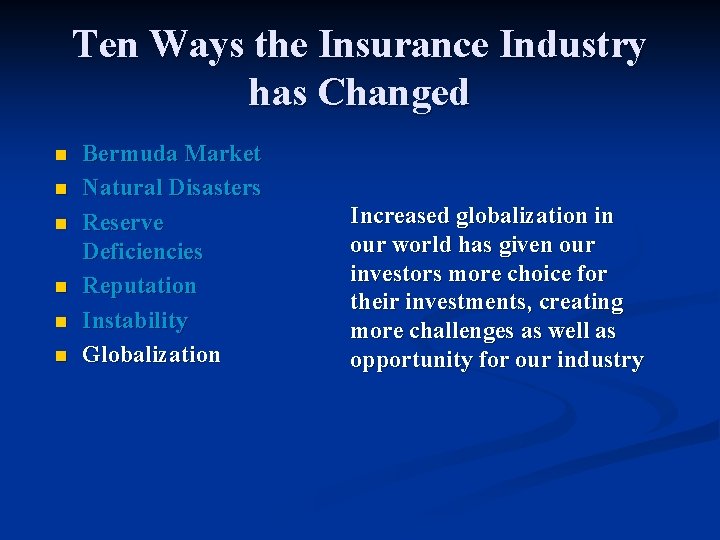 Ten Ways the Insurance Industry has Changed

- Bermuda Market
- Natural Disasters
- Reserve Deficiencies
- Reputation
- Instability
- Globalization

Increased globalization in our world has given our investors more choice for their investments, creating more challenges as well as opportunity for our industry